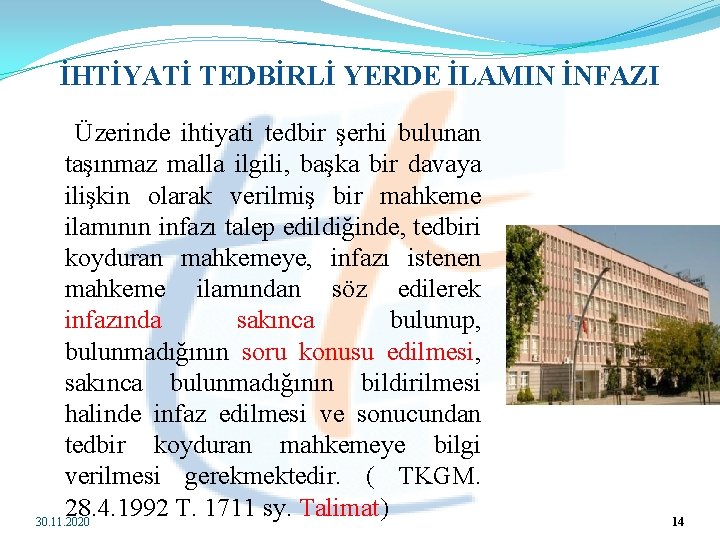 İHTİYATİ TEDBİRLİ YERDE İLAMIN İNFAZI

Üzerinde ihtiyati tedbir şerhi bulunan taşınmaz malla ilgili, başka bir davaya ilişkin olarak verilmiş bir mahkeme ilamının infazı talep edildiğinde, tedbiri koyduran mahkemeye, infazı istenen mahkeme ilamından söz edilerek infazında sakınca bulunup, bulunmadığının soru konusu edilmesi, sakınca bulunmadığının bildirilmesi halinde infaz edilmesi ve sonucundan tedbir koyduran mahkemeye bilgi verilmesi gerekmektedir. ( TKGM. 28.4.1992 T. 1711 sy. Talimat)

30.11.2020

14